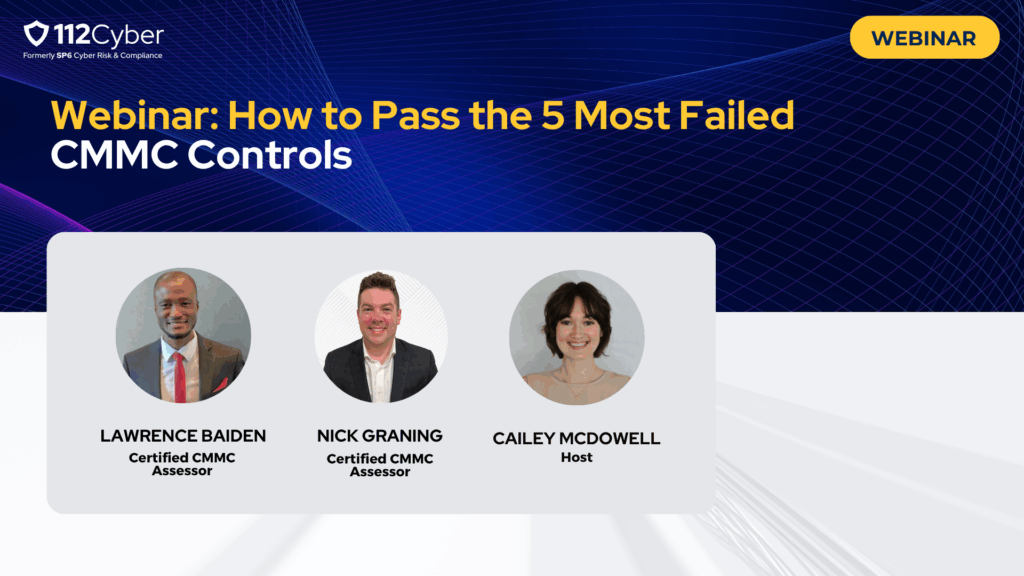 112Cyber
Formerly SP6 Cyber Risk & Compliance

WEBINAR

Webinar: How to Pass the 5 Most Failed CMMC Controls

LAWRENCE BAIDEN
Certified CMMC Assessor

NICK GRANING
Certified CMMC Assessor

CAILEY MCDOWELL
Host